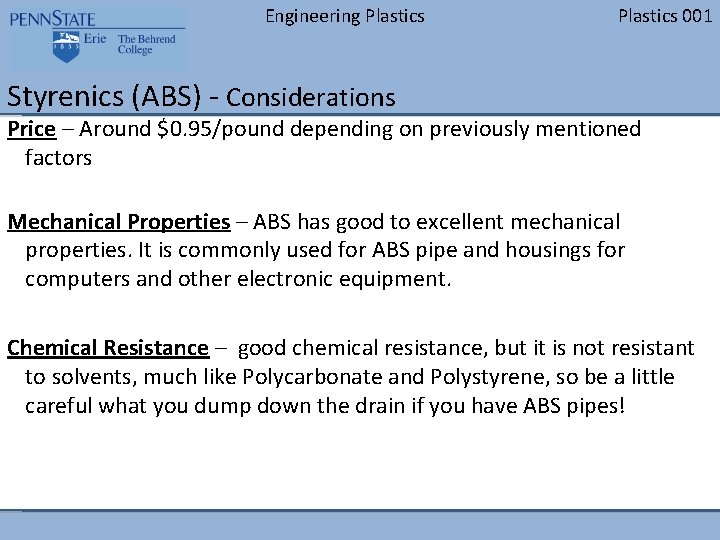 PENNSTATE
1855 Erie The Behrend College

Engineering Plastics

Plastics 001

Styrenics (ABS) - Considerations

Price – Around \$0.95/pound depending on previously mentioned factors

Mechanical Properties – ABS has good to excellent mechanical properties. It is commonly used for ABS pipe and housings for computers and other electronic equipment.

Chemical Resistance – good chemical resistance, but it is not resistant to solvents, much like Polycarbonate and Polystyrene, so be a little careful what you dump down the drain if you have ABS pipes!